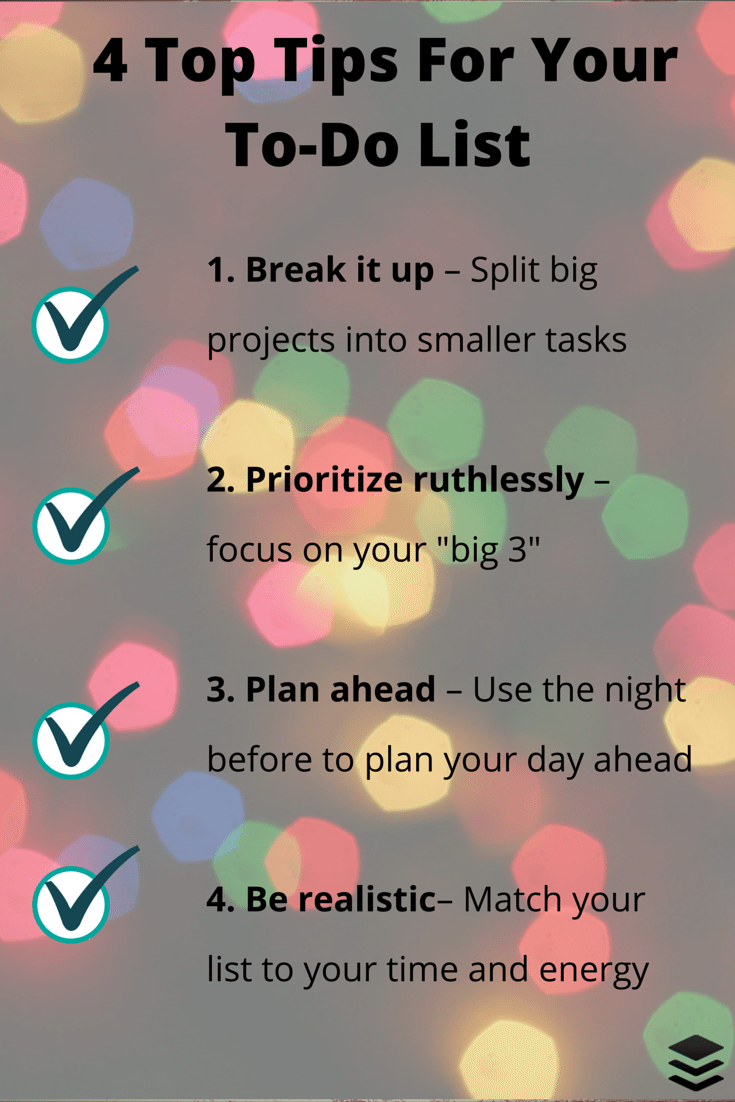 4 Top Tips For Your To-Do List

1. Break it up – Split big projects into smaller tasks

2. Prioritize ruthlessly – focus on your "big 3"

3. Plan ahead – Use the night before to plan your day ahead

4. Be realistic– Match your list to your time and energy